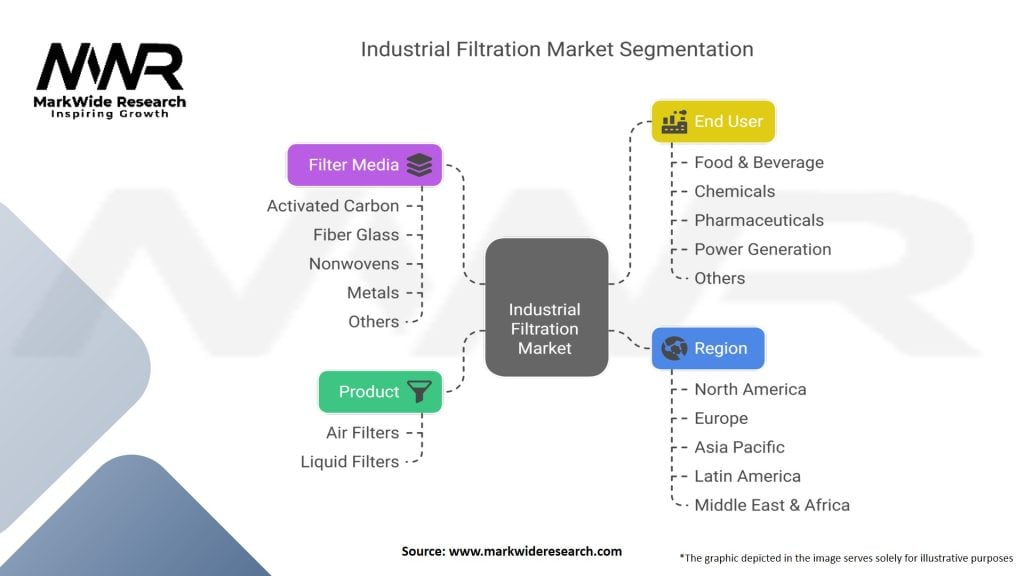 MWR
MarkWide Research
Inspiring Growth

Industrial Filtration Market Segmentation

Filter Media
Activated Carbon
Fiber Glass
Nonwovens
Metals
Others

Product
Air Filters
Liquid Filters

Industrial Filtration Market

End User
Food & Beverage
Chemicals
Pharmaceuticals
Power Generation
Others

Region
North America
Europe
Asia Pacific
Latin America
Middle East & Africa

Source: www.markwideresearch.com

*The graphic depicted in the image serves solely for illustrative purposes